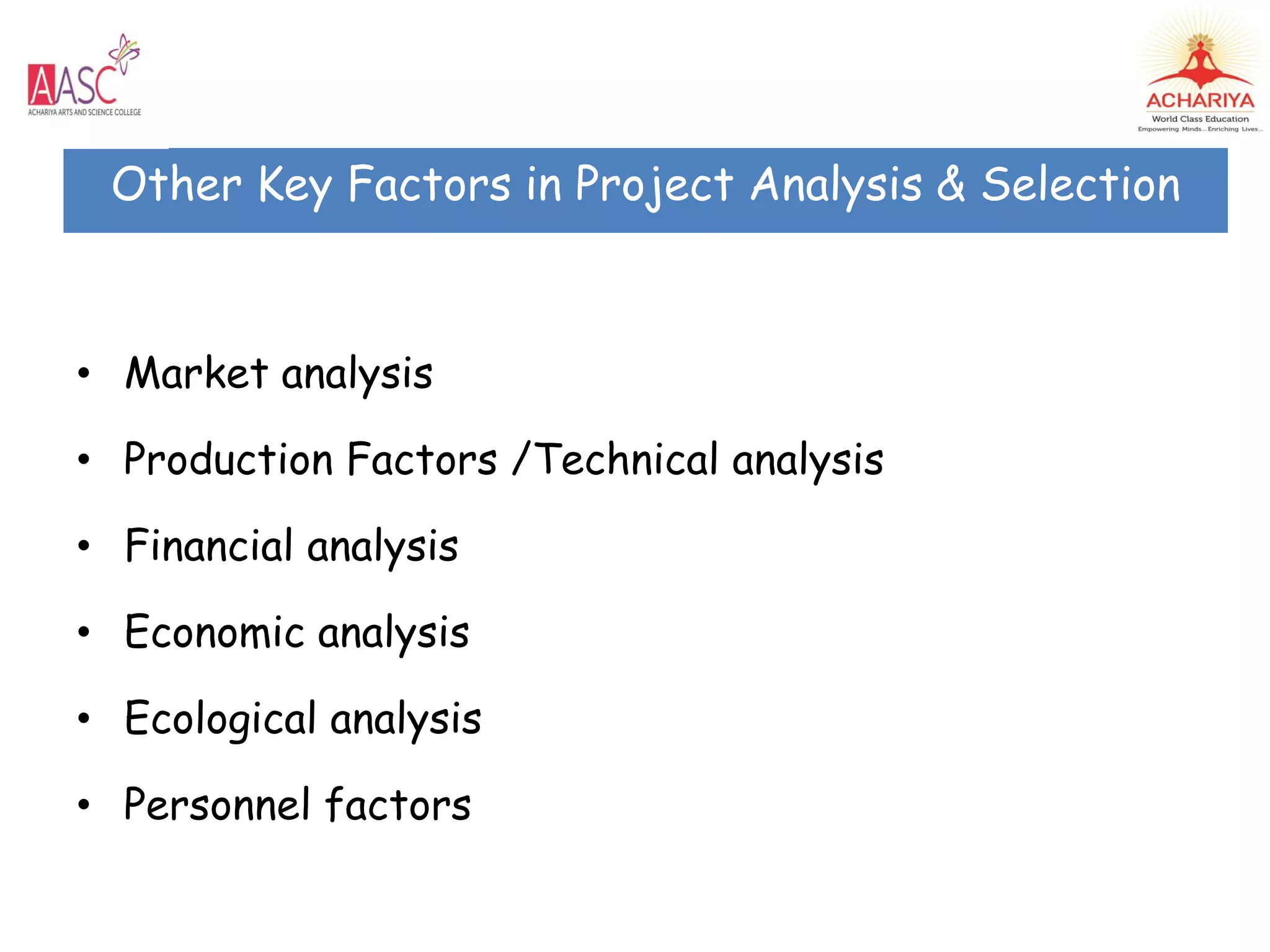 AASC
ACHARIYA ARTS AND SCIENCE COLLEGE

ACHARIYA
World Class Education
Empowering Minds... Enriching Lives...

Other Key Factors in Project Analysis & Selection

• Market analysis
• Production Factors /Technical analysis
• Financial analysis
• Economic analysis
• Ecological analysis
• Personnel factors